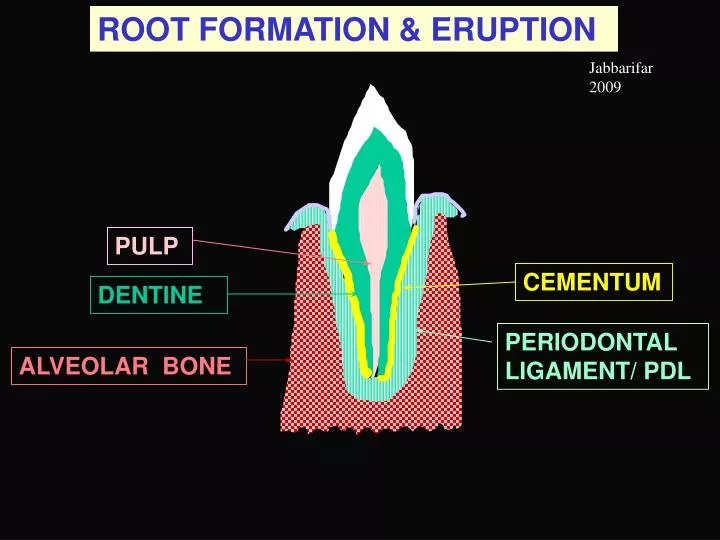 ROOT FORMATION & ERUPTION

Jabbarifar
2009

PULP

DENTINE

ALVEOLAR BONE

CEMENTUM

PERIODONTAL LIGAMENT/ PDL